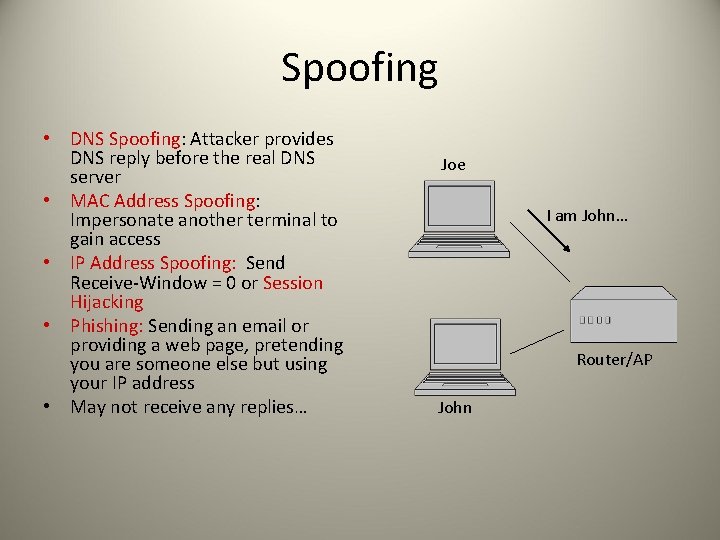 Spoofing

• DNS Spoofing: Attacker provides DNS reply before the real DNS server
• MAC Address Spoofing: Impersonate another terminal to gain access
• IP Address Spoofing: Send Receive-Window = 0 or Session Hijacking
• Phishing: Sending an email or providing a web page, pretending you are someone else but using your IP address
• May not receive any replies…

Joe

I am John…

Router/AP

John